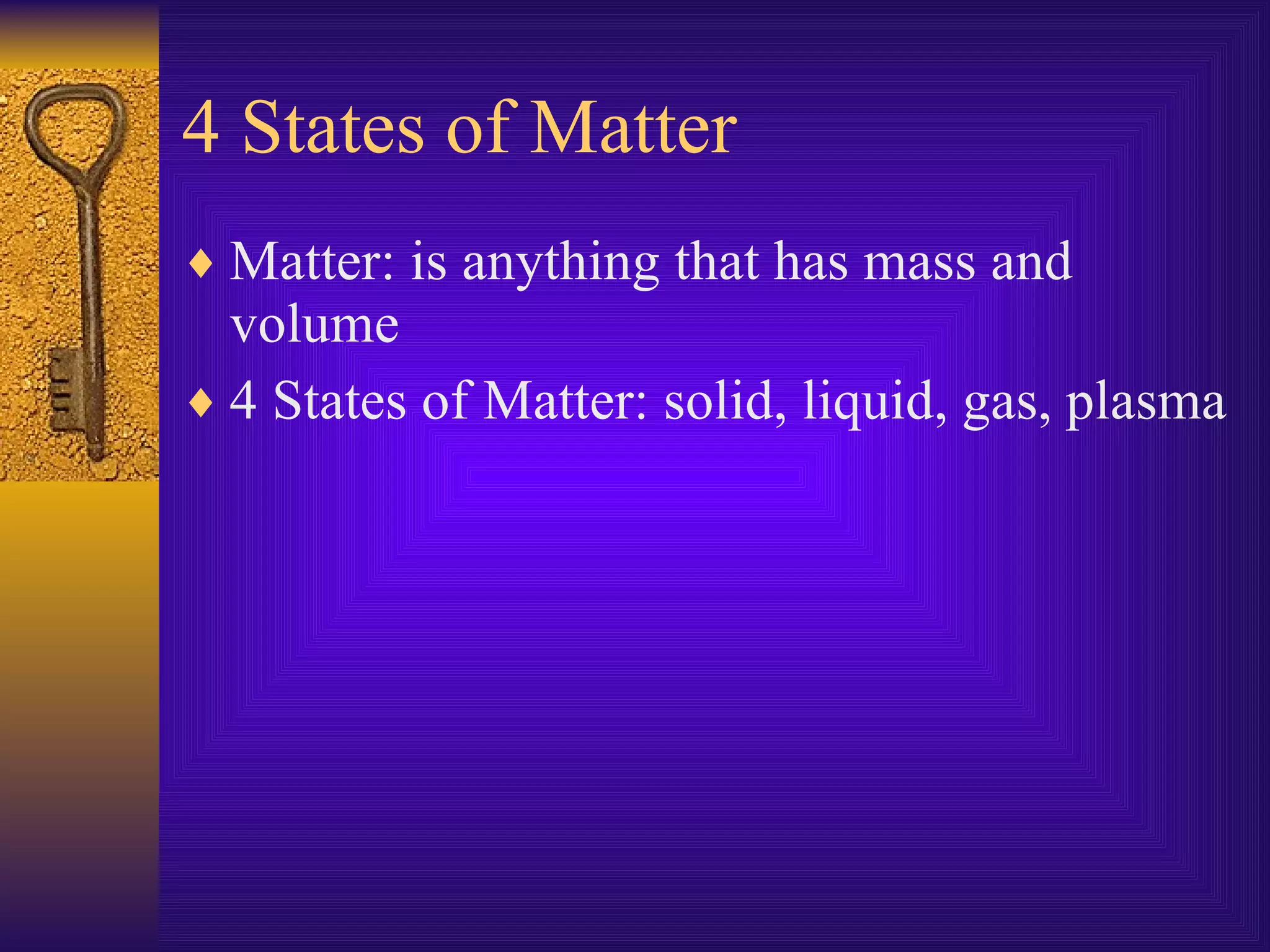 4 States of Matter

♦ Matter: is anything that has mass and volume

♦ 4 States of Matter: solid, liquid, gas, plasma